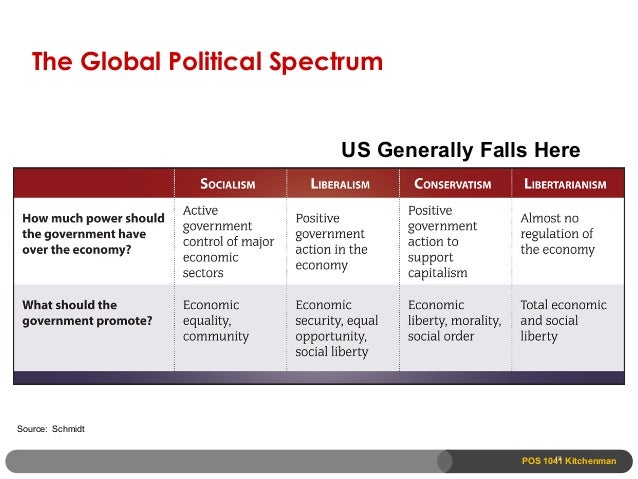 The Global Political Spectrum

US Generally Falls Here

| | SOCIALISM | LIBERALISM | CONSERVATISM | LIBERTARIANISM |
|---|---|---|---|---|
| How much power should the government have over the economy? | Active government control of major economic sectors | Positive government action in the economy | Positive government action to support capitalism | Almost no regulation of the economy |
| What should the government promote? | Economic equality, community | Economic security, equal opportunity, social liberty | Economic liberty, morality, social order | Total economic and social liberty |

Source: Schmidt

POS 1041 Kitchenman